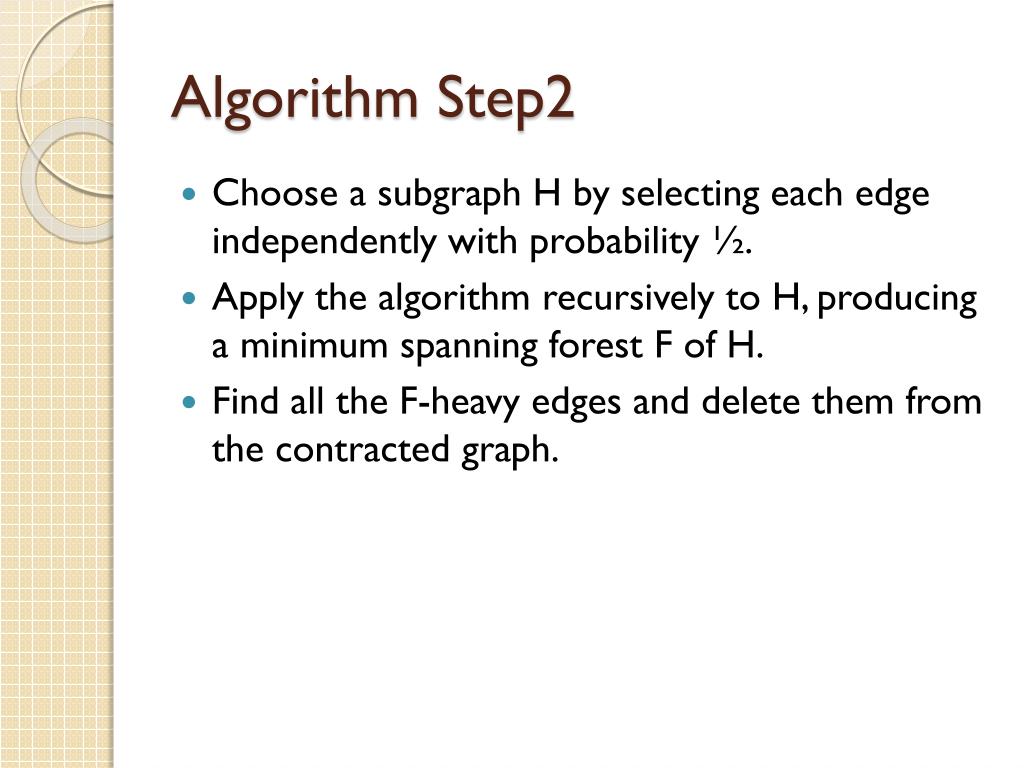 Algorithm Step2

- Choose a subgraph H by selecting each edge independently with probability ½.
- Apply the algorithm recursively to H, producing a minimum spanning forest F of H.
- Find all the F-heavy edges and delete them from the contracted graph.